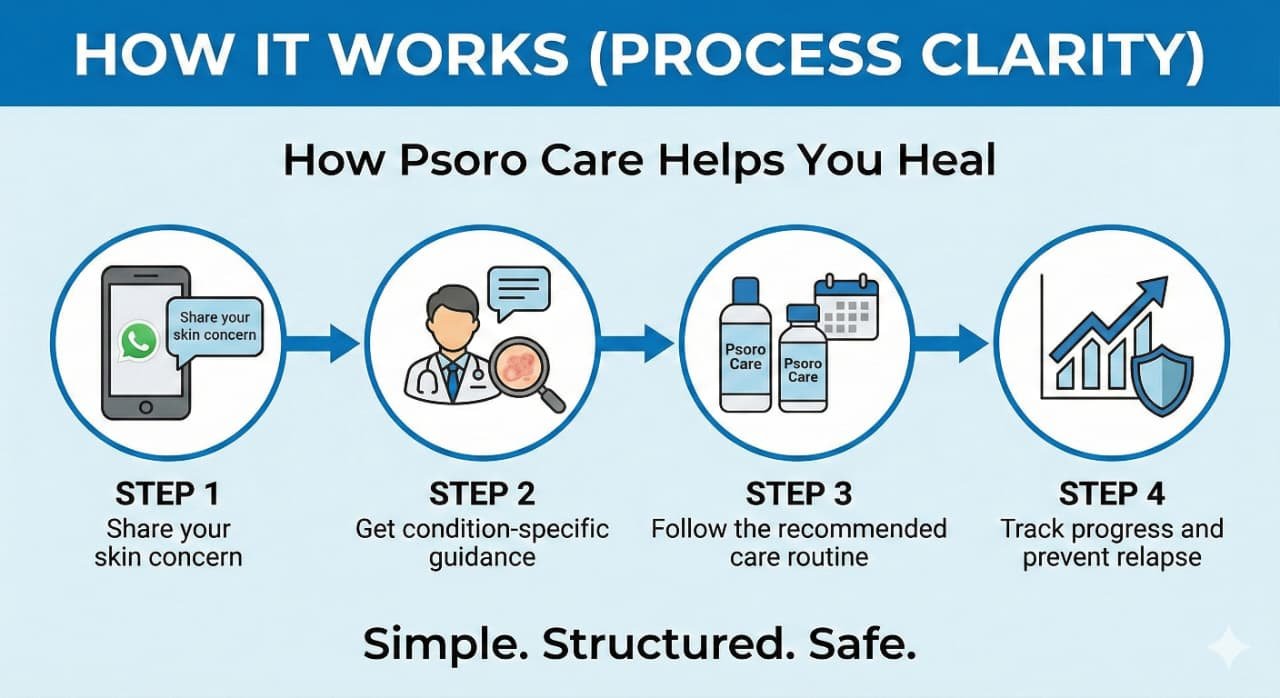 HOW IT WORKS (PROCESS CLARITY)

How Psoro Care Helps You Heal

Share your skin concern

Psoro Care

Psoro Care

STEP 1
Share your skin concern

STEP 2
Get condition-specific guidance

STEP 3
Follow the recommended care routine

STEP 4
Track progress and prevent relapse

Simple. Structured. Safe.